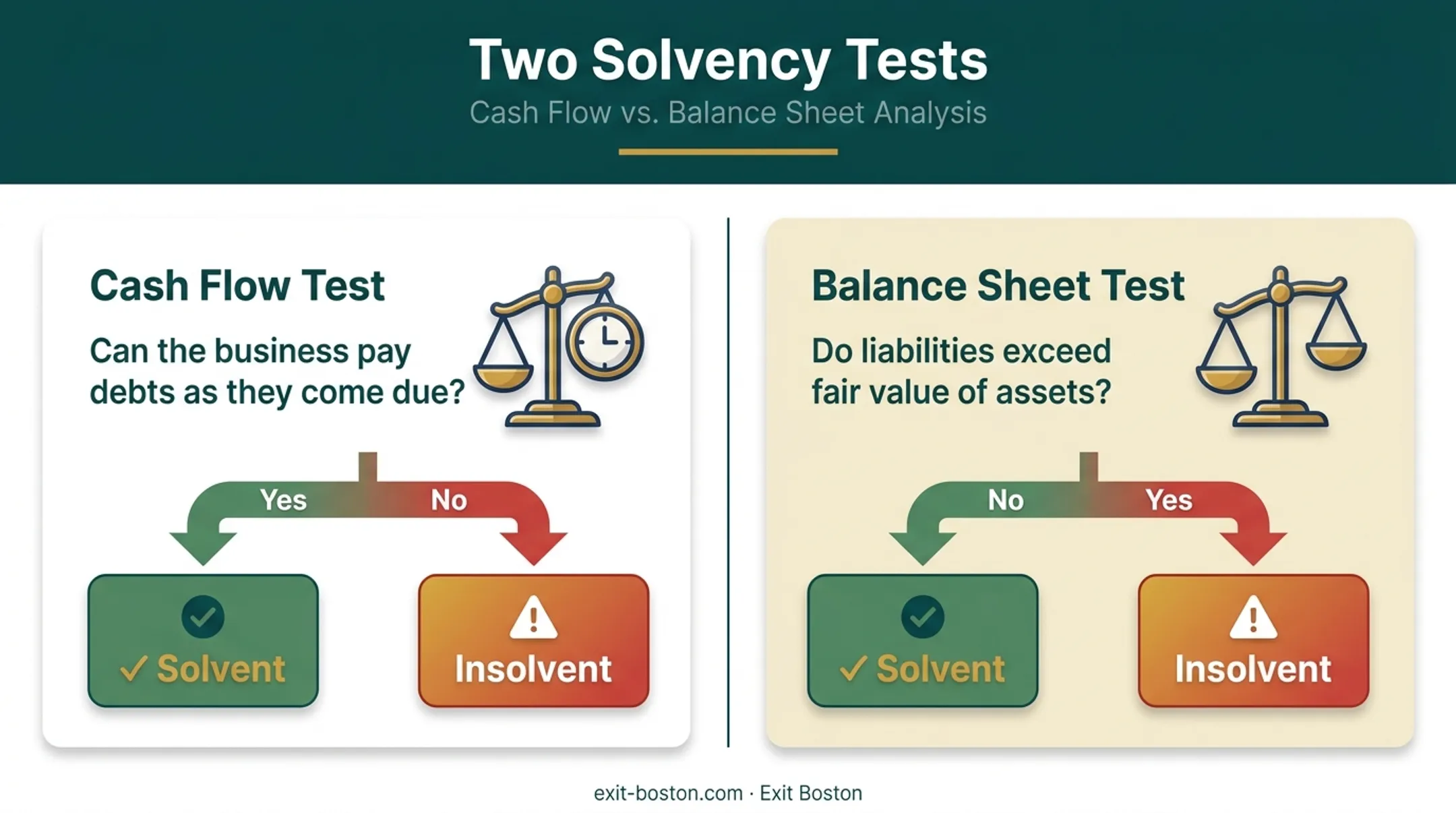 Two Solvency Tests

Cash Flow vs. Balance Sheet Analysis

Cash Flow Test

Can the business pay debts as they come due?

Yes

No

✓ Solvent

Insolvent

Balance Sheet Test

Do liabilities exceed fair value of assets?

No

Yes

✓ Solvent

Insolvent

exit-boston.com · Exit Boston